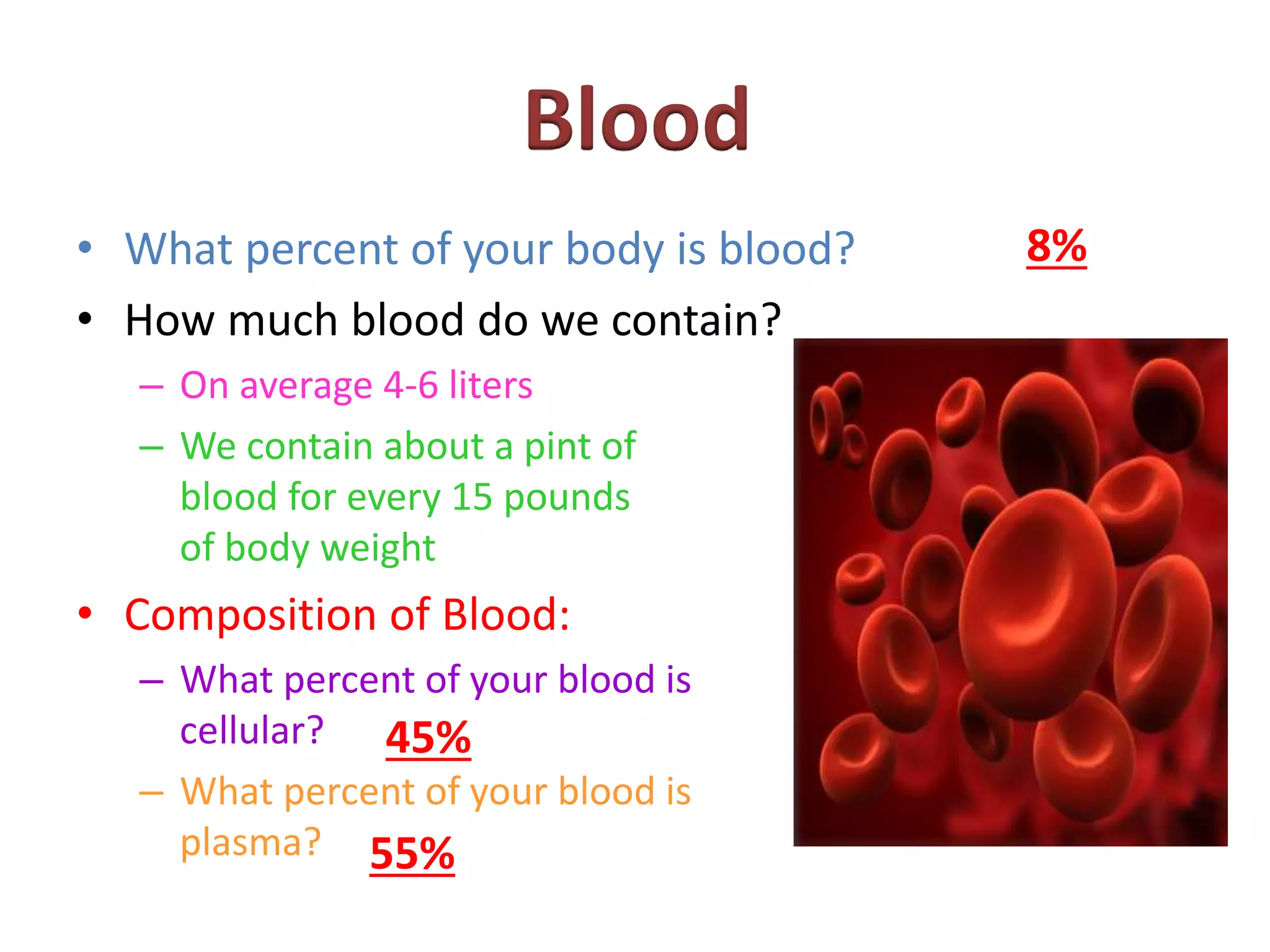 Blood

• What percent of your body is blood? 8%

• How much blood do we contain?
  – On average 4-6 liters
  – We contain about a pint of blood for every 15 pounds of body weight

• Composition of Blood:
  – What percent of your blood is cellular? 45%
  – What percent of your blood is plasma? 55%